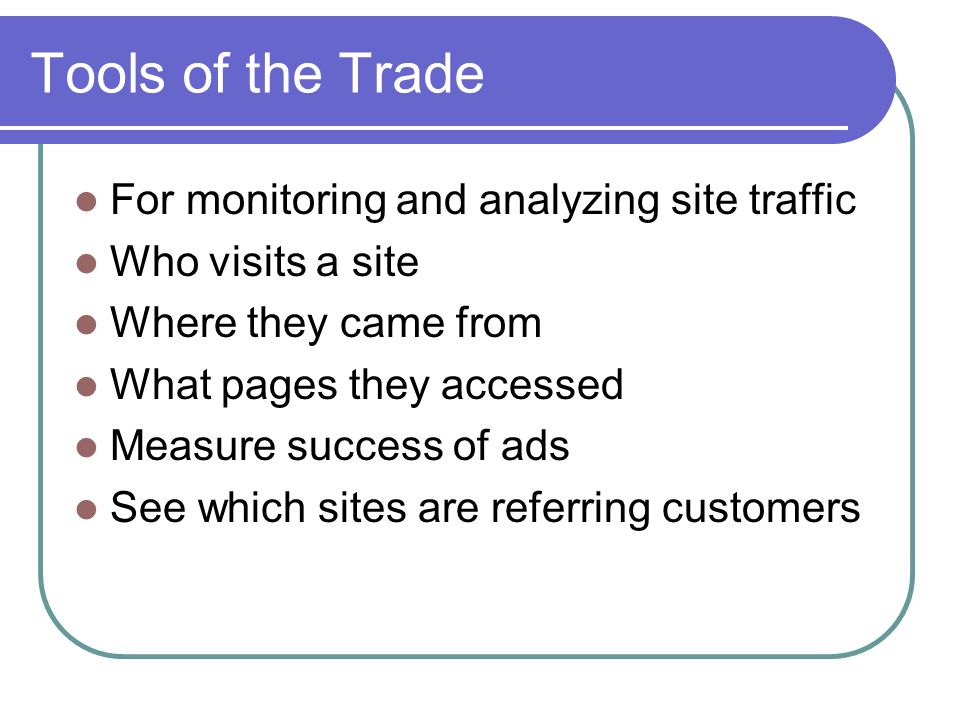 Tools of the Trade

- For monitoring and analyzing site traffic
- Who visits a site
- Where they came from
- What pages they accessed
- Measure success of ads
- See which sites are referring customers